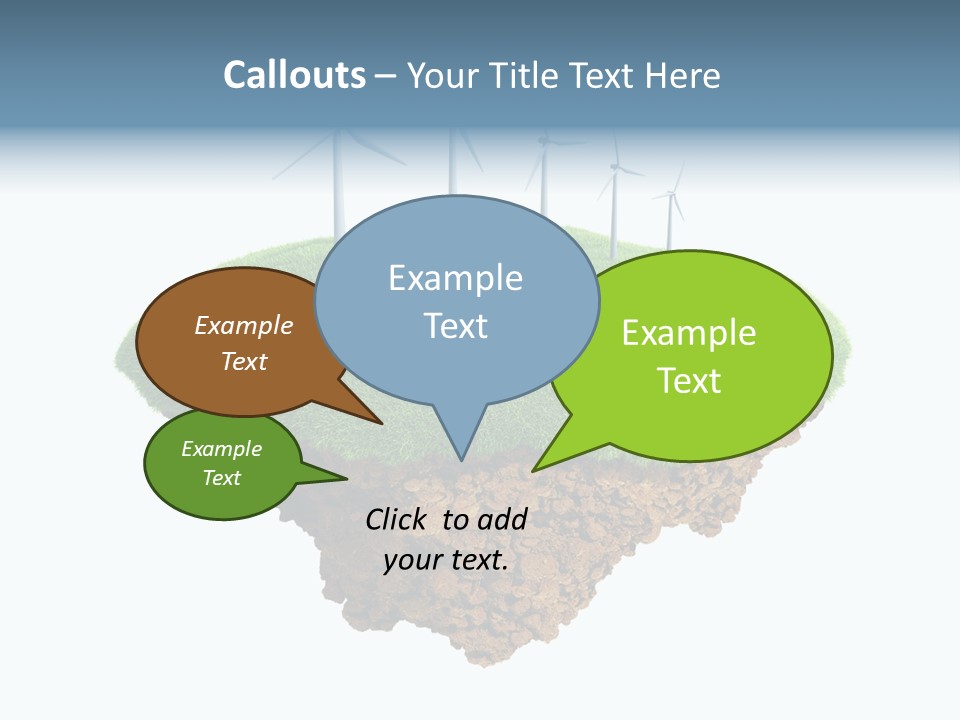 Callouts – Your Title Text Here

Example Text

Example Text

Example Text

Example Text

Click  to add your text.